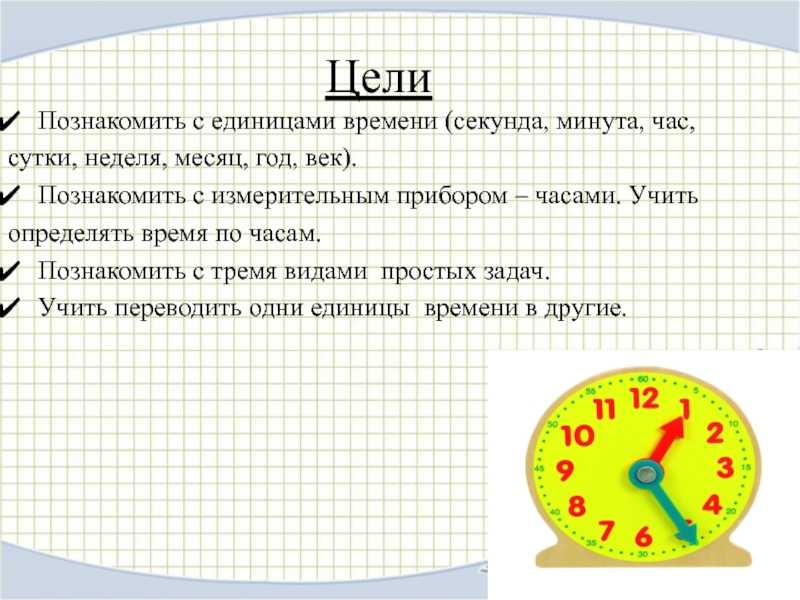 Цели

✔ Познакомить с единицами времени (секунда, минута, час, сутки, неделя, месяц, год, век).

✔ Познакомить с измерительным прибором – часами. Учить определять время по часам.

✔ Познакомить с тремя видами простых задач.

✔ Учить переводить одни единицы времени в другие.

60
5
10
15
20
25
30
35
40
45
50
55
12
1
2
3
4
5
6
7
8
9
10
11